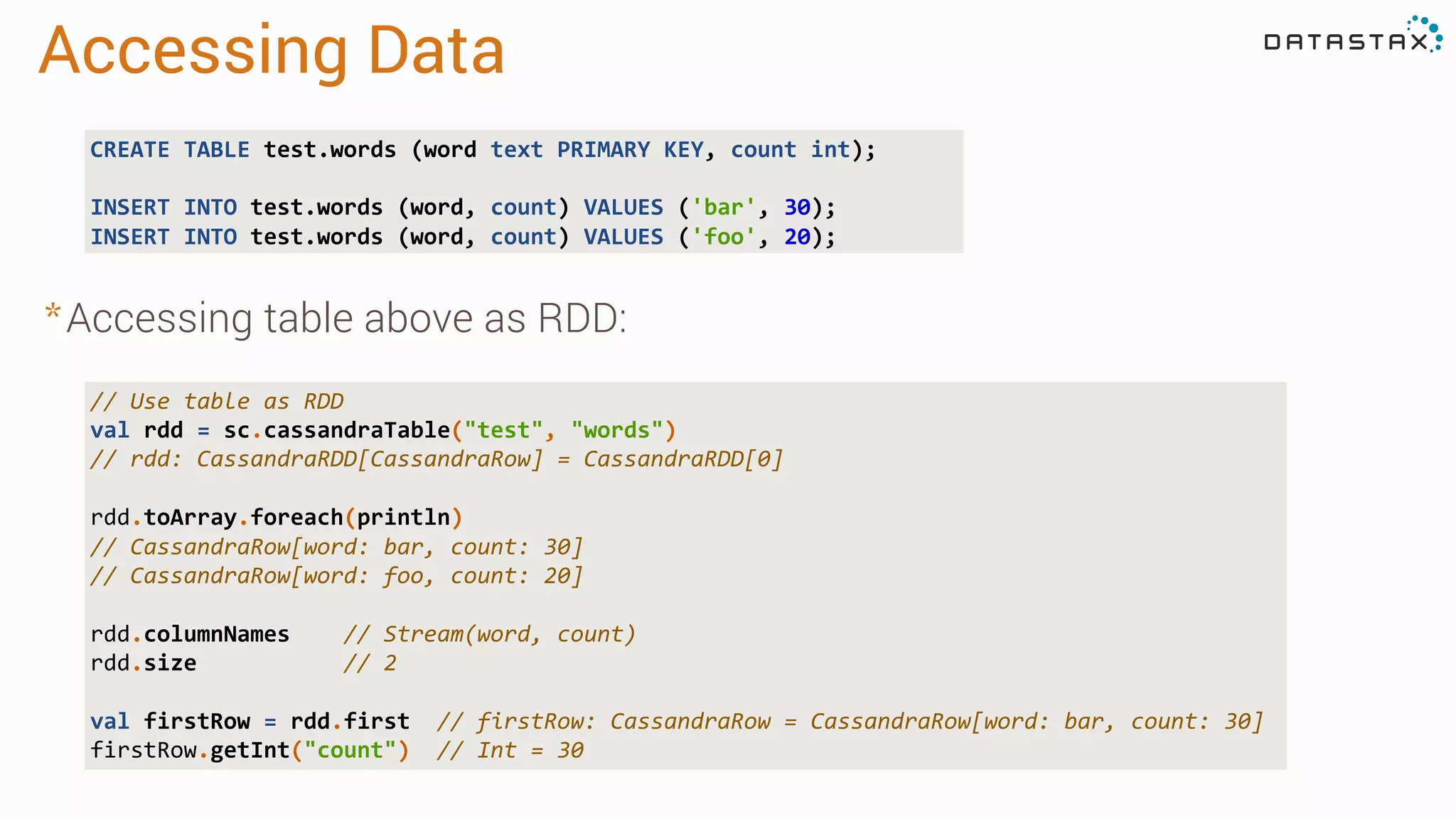 Accessing Data

DATASTAX

CREATE TABLE test.words (word text PRIMARY KEY, count int);

INSERT INTO test.words (word, count) VALUES ('bar', 30);
INSERT INTO test.words (word, count) VALUES ('foo', 20);

* Accessing table above as RDD:

// Use table as RDD
val rdd = sc.cassandraTable("test", "words")
// rdd: CassandraRDD[CassandraRow] = CassandraRDD[0]

rdd.toArray.foreach(println)
// CassandraRow[word: bar, count: 30]
// CassandraRow[word: foo, count: 20]

rdd.columnNames    // Stream(word, count)
rdd.size           // 2

val firstRow = rdd.first  // firstRow: CassandraRow = CassandraRow[word: bar, count: 30]
firstRow.getInt("count")  // Int = 30